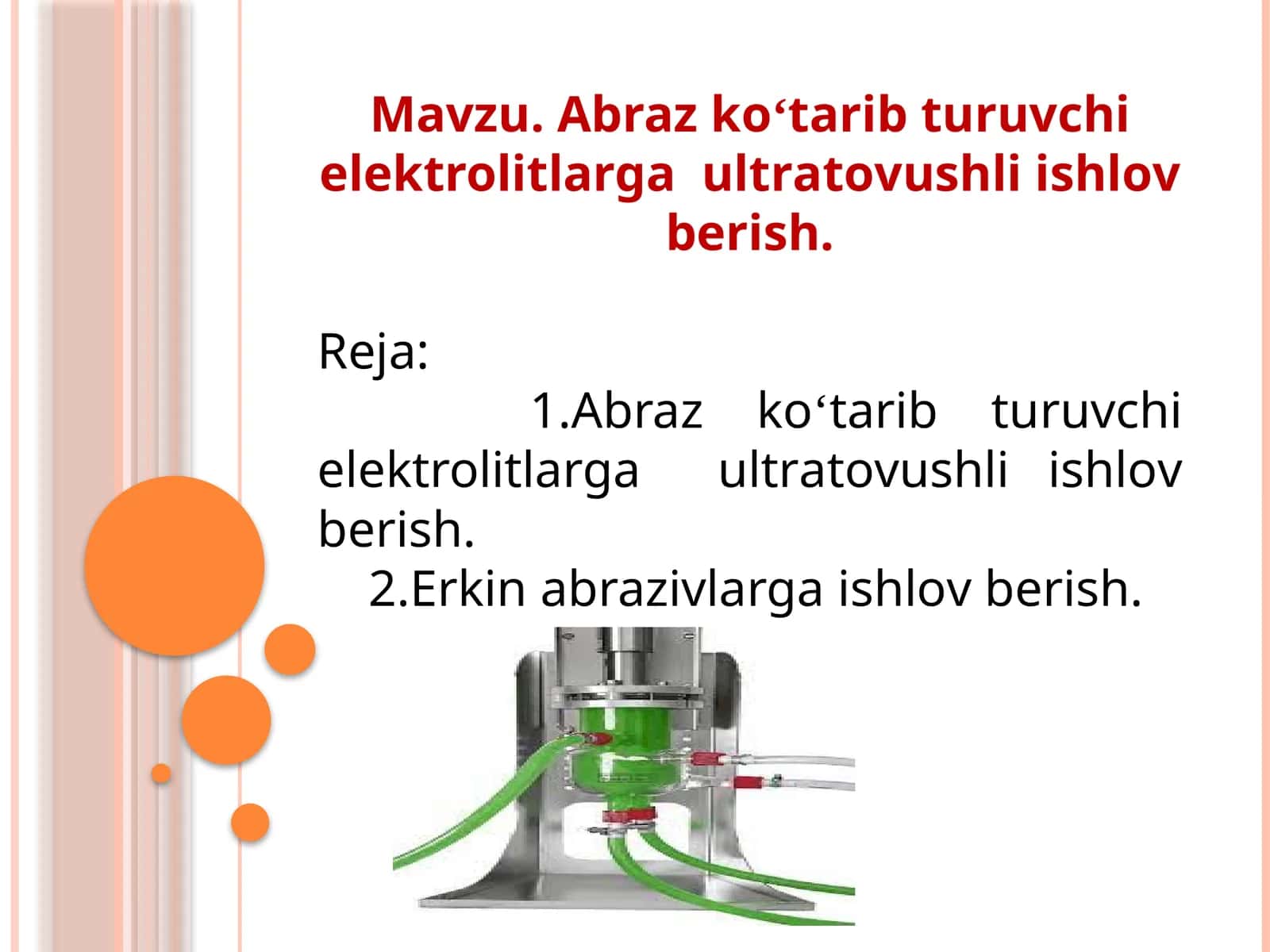 Mavzu. Abraz ko‘tarib turuvchi elektrolitlarga ultratovushli ishlov berish.

Reja:

1.Abraz ko‘tarib turuvchi elektrolitlarga ultratovushli ishlov berish.

2.Erkin abrazivlarga ishlov berish.